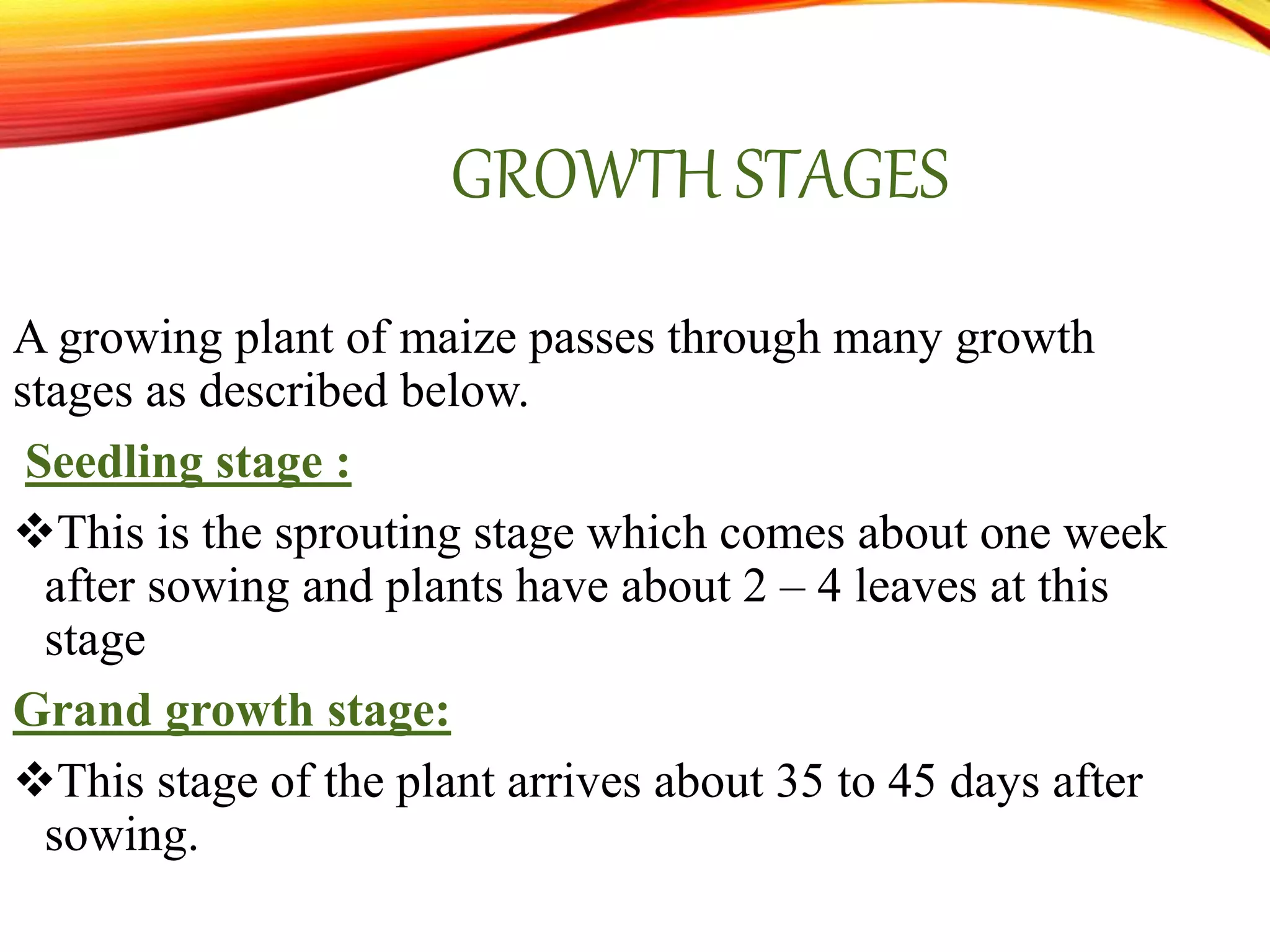 GROWTH STAGES

A growing plant of maize passes through many growth stages as described below.

Seedling stage :

❖This is the sprouting stage which comes about one week after sowing and plants have about 2 – 4 leaves at this stage

Grand growth stage:

❖This stage of the plant arrives about 35 to 45 days after sowing.